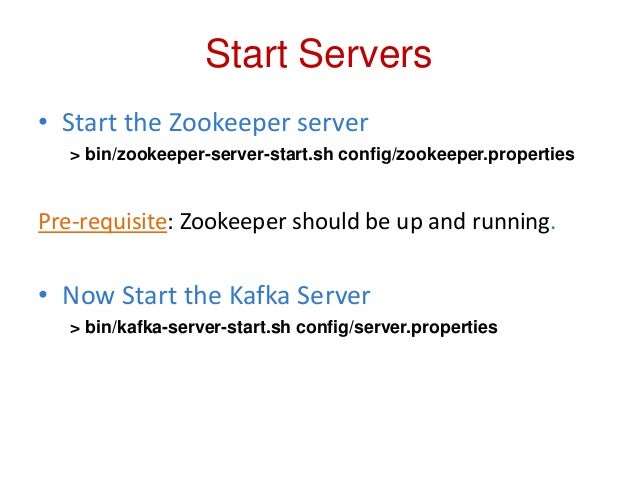 Start Servers

• Start the Zookeeper server
> bin/zookeeper-server-start.sh config/zookeeper.properties

Pre-requisite: Zookeeper should be up and running.

• Now Start the Kafka Server
> bin/kafka-server-start.sh config/server.properties